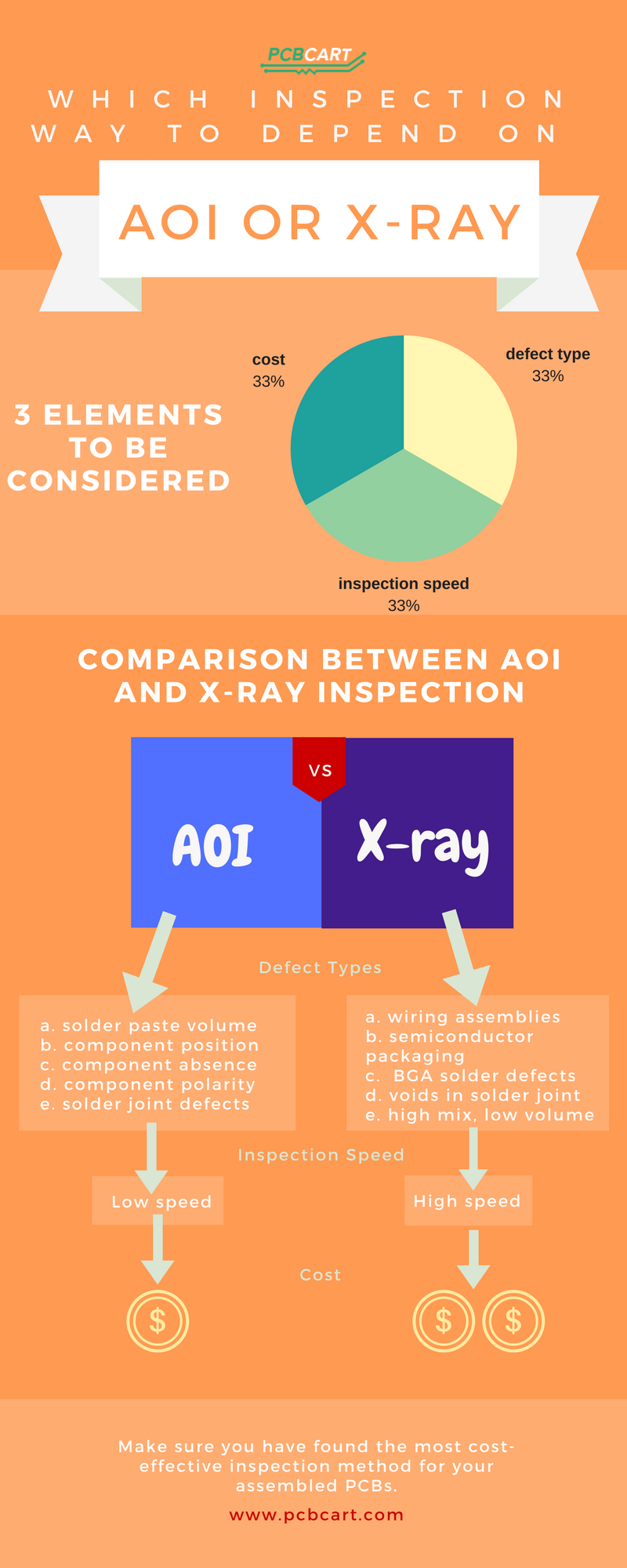 PCBCART

WHICH INSPECTION WAY TO DEPEND ON

AOI OR X-RAY

3 ELEMENTS TO BE CONSIDERED

cost
33%

defect type
33%

inspection speed
33%

COMPARISON BETWEEN AOI AND X-RAY INSPECTION

VS

AOI

X-ray

Defect Types

a. solder paste volume
b. component position
c. component absence
d. component polarity
e. solder joint defects

a. wiring assemblies
b. semiconductor packaging
c. BGA solder defects
d. voids in solder joint
e. high mix, low volume

Inspection Speed

Low speed

High speed

Cost

$

$ $

Make sure you have found the most cost-effective inspection method for your assembled PCBs.

www.pcbcart.com